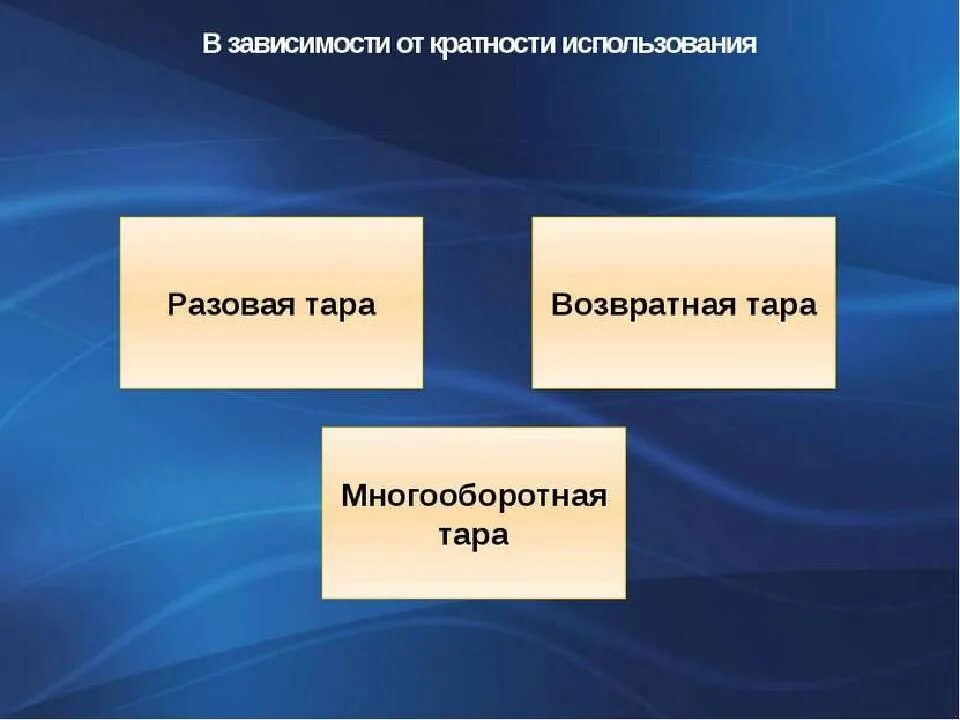 В зависимости от кратности использования

Разовая тара

Возвратная тара

Многооборотная тара